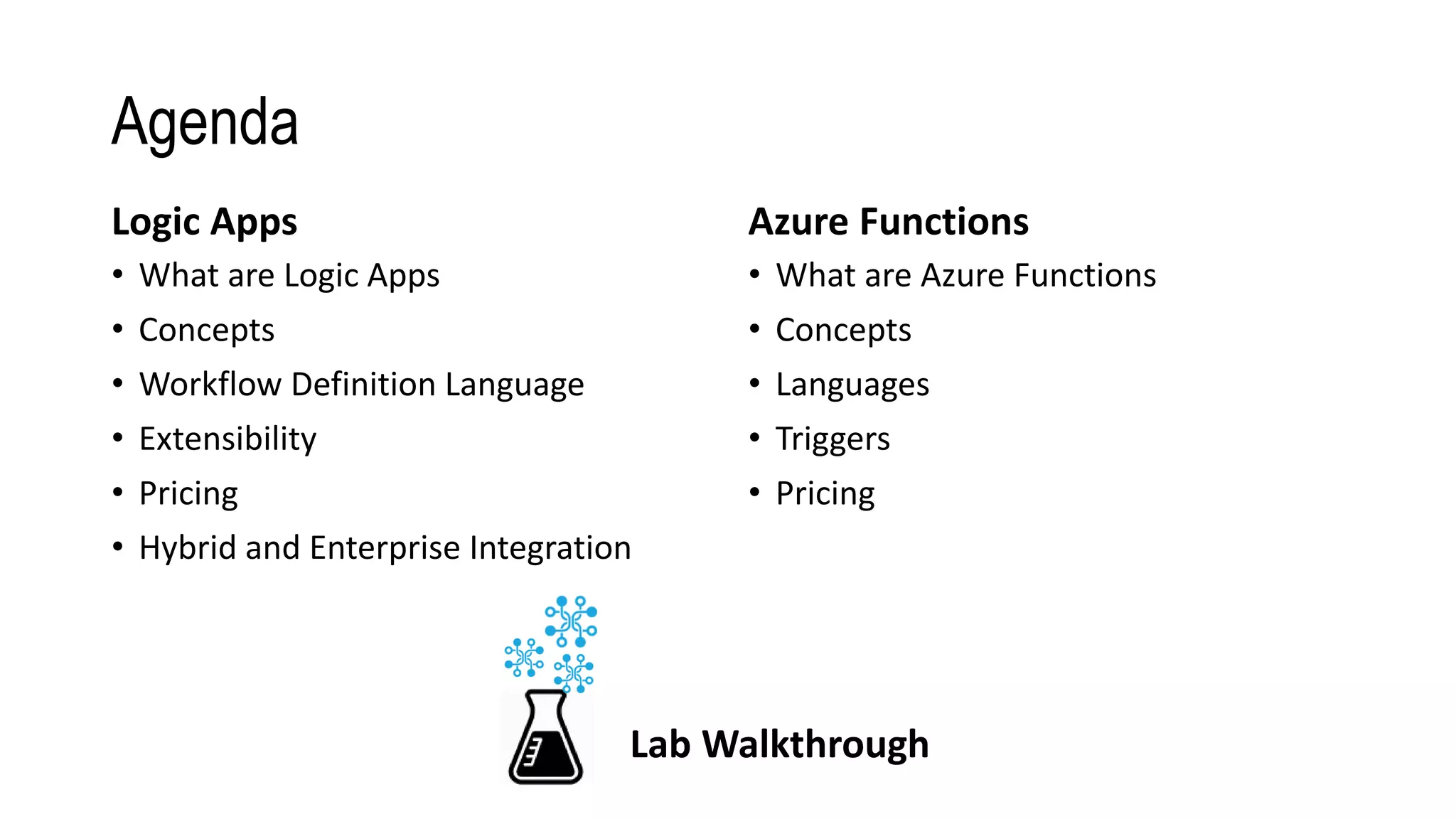 Agenda

Logic Apps
• What are Logic Apps
• Concepts
• Workflow Definition Language
• Extensibility
• Pricing
• Hybrid and Enterprise Integration

Azure Functions
• What are Azure Functions
• Concepts
• Languages
• Triggers
• Pricing

Lab Walkthrough